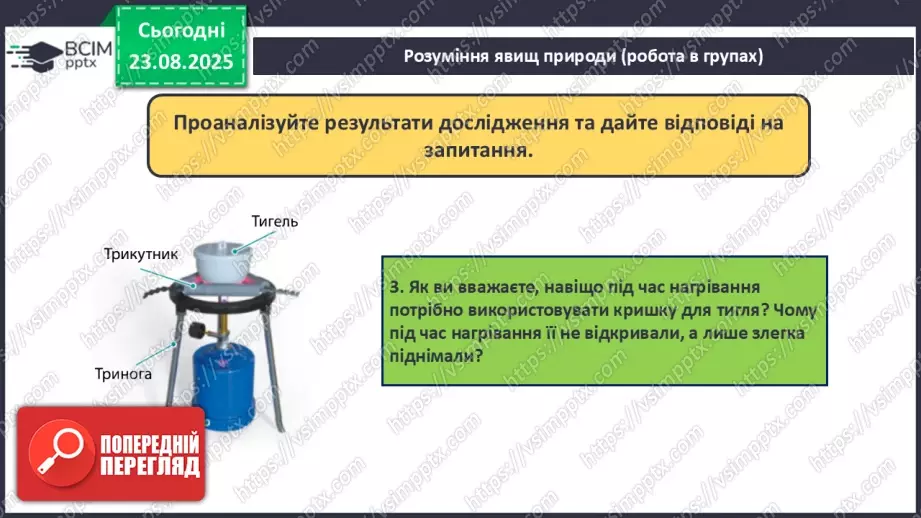 ВСІМ pptx

Сьогодні 23.08.2025

Розуміння явищ природи (робота в групах)

Проаналізуйте результати дослідження та дайте відповіді на запитання.

Тигель

Трикутник

Тринога

3. Як ви вважаєте, навіщо під час нагрівання потрібно використовувати кришку для тигля? Чому під час нагрівання її не відкривали, а лише злегка піднімали?

ПОПЕРЕДНІЙ ПЕРЕГЛЯД

https://vsimpptx.com